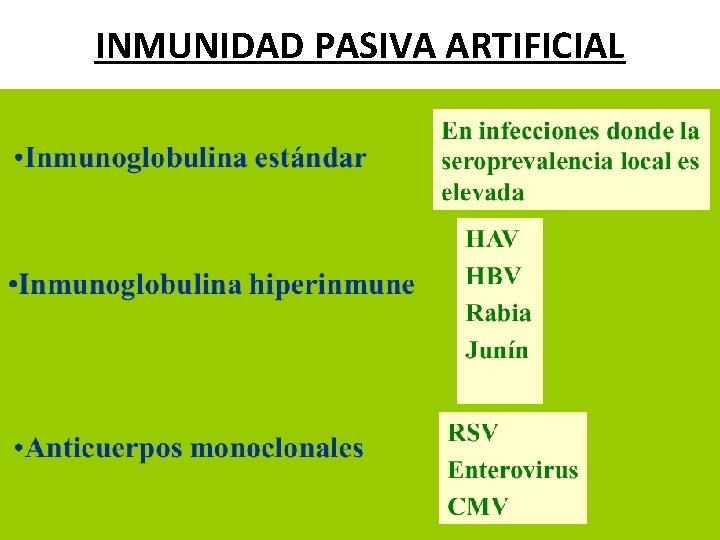 INMUNIDAD PASIVA ARTIFICIAL

•Inmunoglobulina estándar

En infecciones donde la seroprevalencia local es elevada

•Inmunoglobulina hiperinmune

HAV
HBV
Rabia
Junín

•Anticuerpos monoclonales

RSV
Enterovirus
CMV